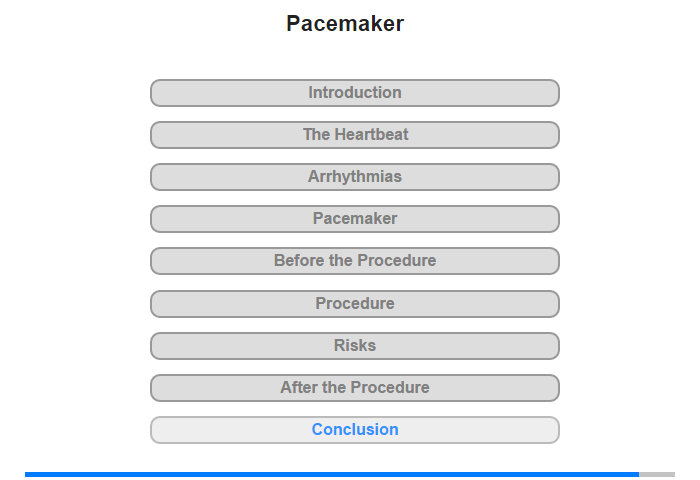 Pacemaker

Introduction

The Heartbeat

Arrhythmias

Pacemaker

Before the Procedure

Procedure

Risks

After the Procedure

Conclusion